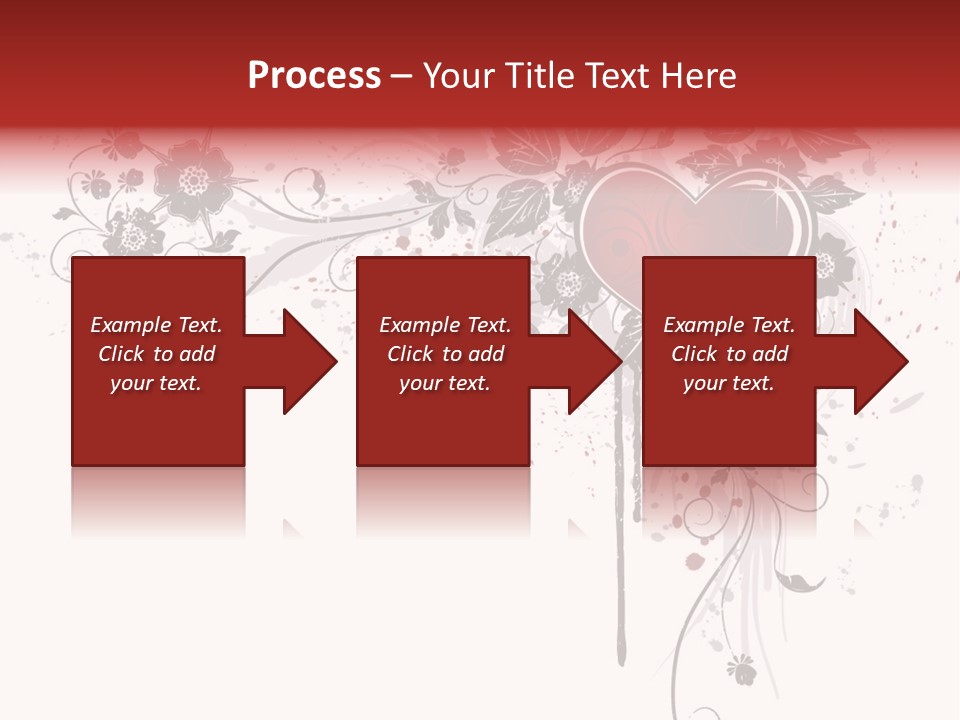 Process – Your Title Text Here

Example Text. Click to add your text.

Example Text. Click to add your text.

Example Text. Click to add your text.